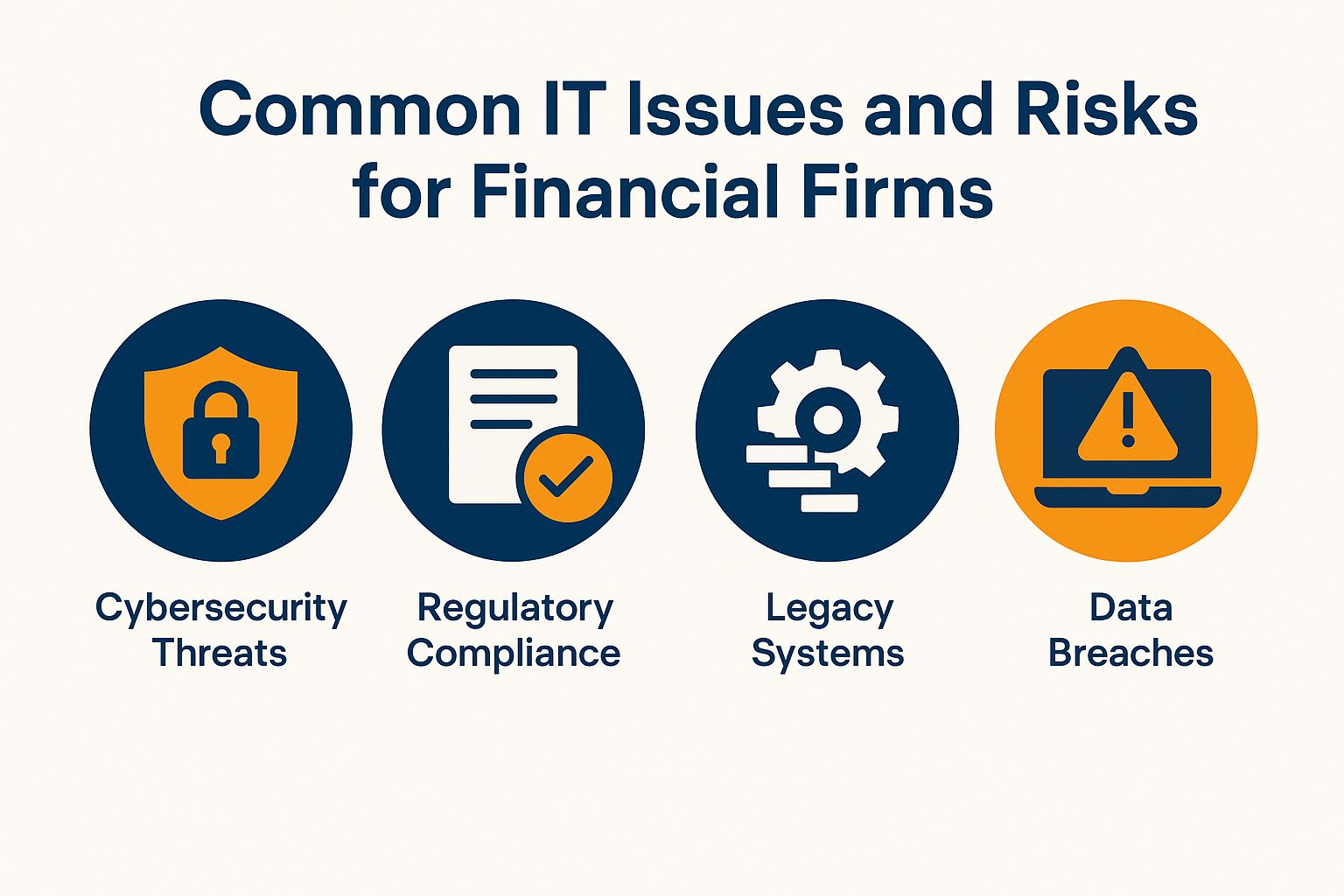 Common IT Issues and Risks for Financial Firms

Cybersecurity Threats

Regulatory Compliance

Legacy Systems

Data Breaches